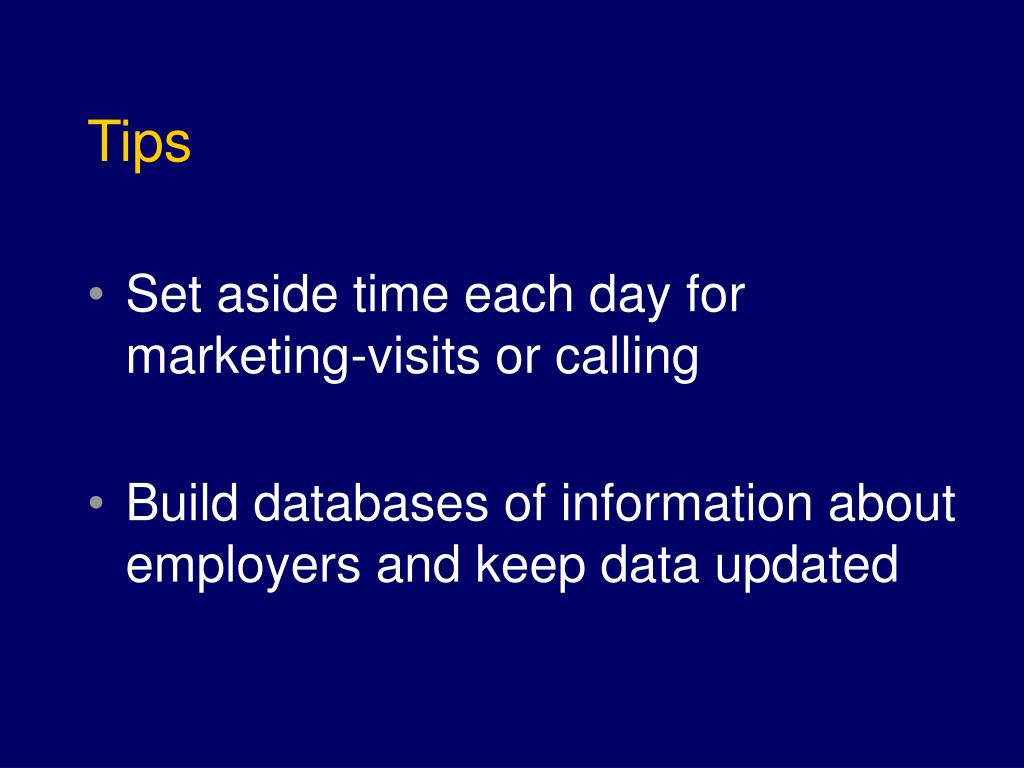 Tips

• Set aside time each day for marketing-visits or calling

• Build databases of information about employers and keep data updated